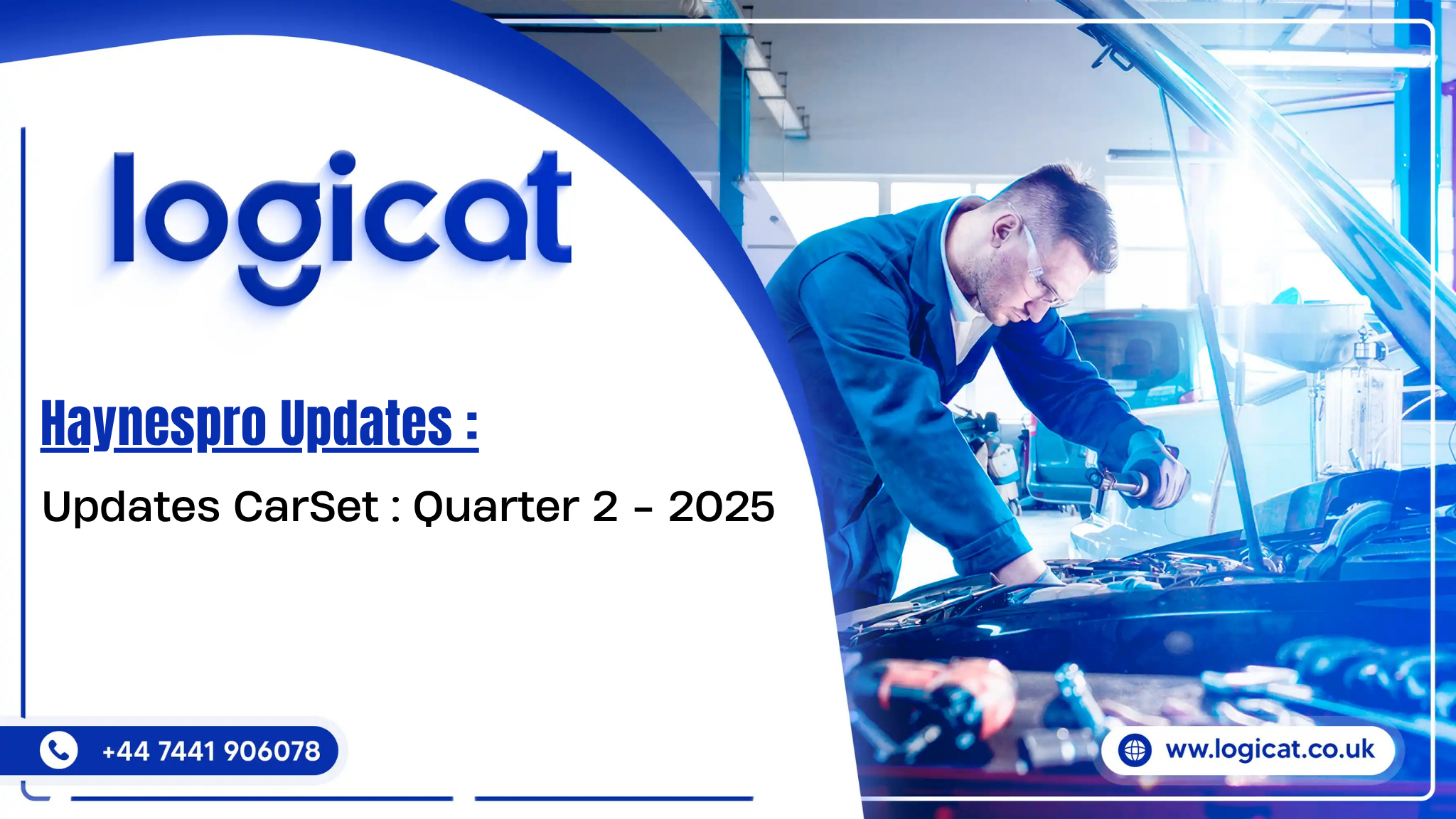 logicat

Haynespro Updates :

Updates CarSet : Quarter 2 - 2025

+44 7441 906078

www.logicat.co.uk